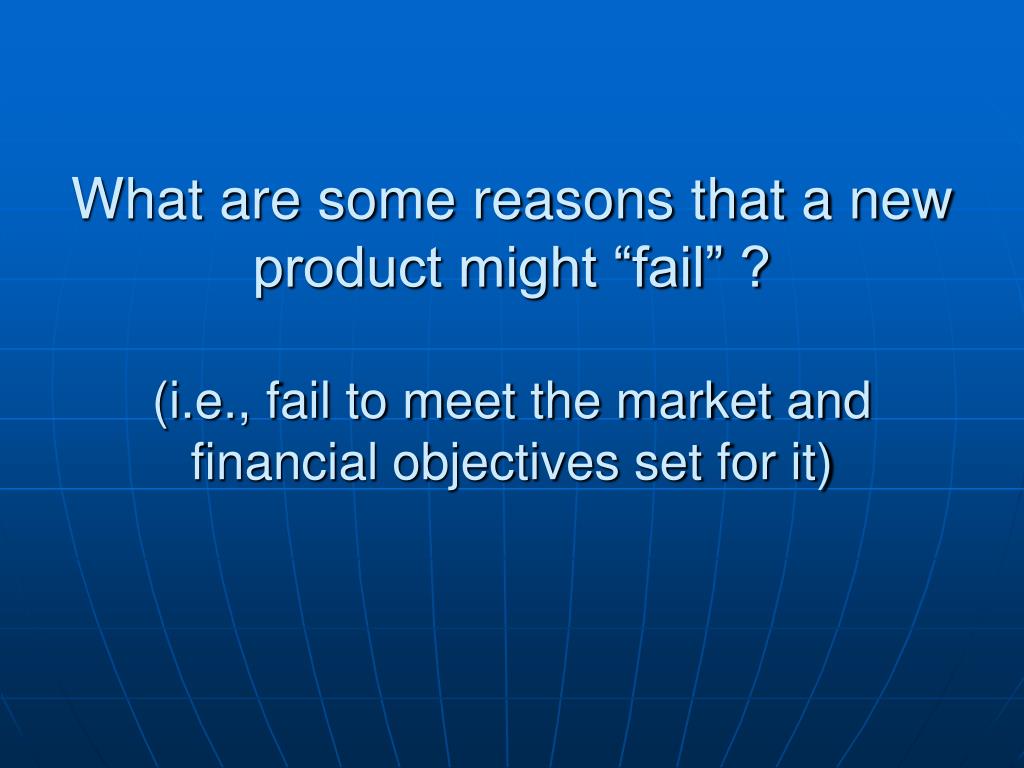 What are some reasons that a new product might “fail” ?

(i.e., fail to meet the market and financial objectives set for it)